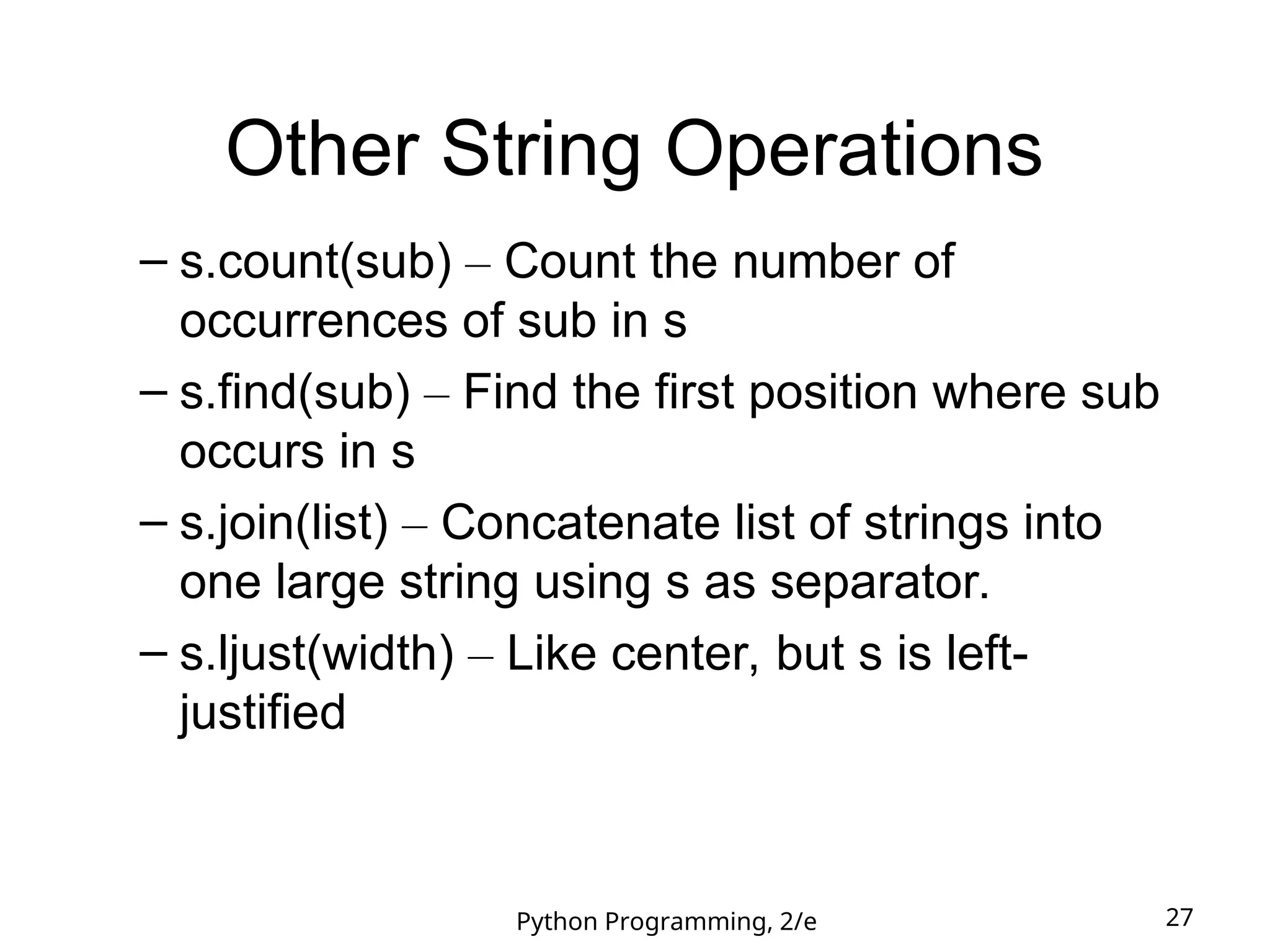 Other String Operations

– s.count(sub) – Count the number of occurrences of sub in s

– s.find(sub) – Find the first position where sub occurs in s

– s.join(list) – Concatenate list of strings into one large string using s as separator.

– s.ljust(width) – Like center, but s is left-justified

Python Programming, 2/e

27